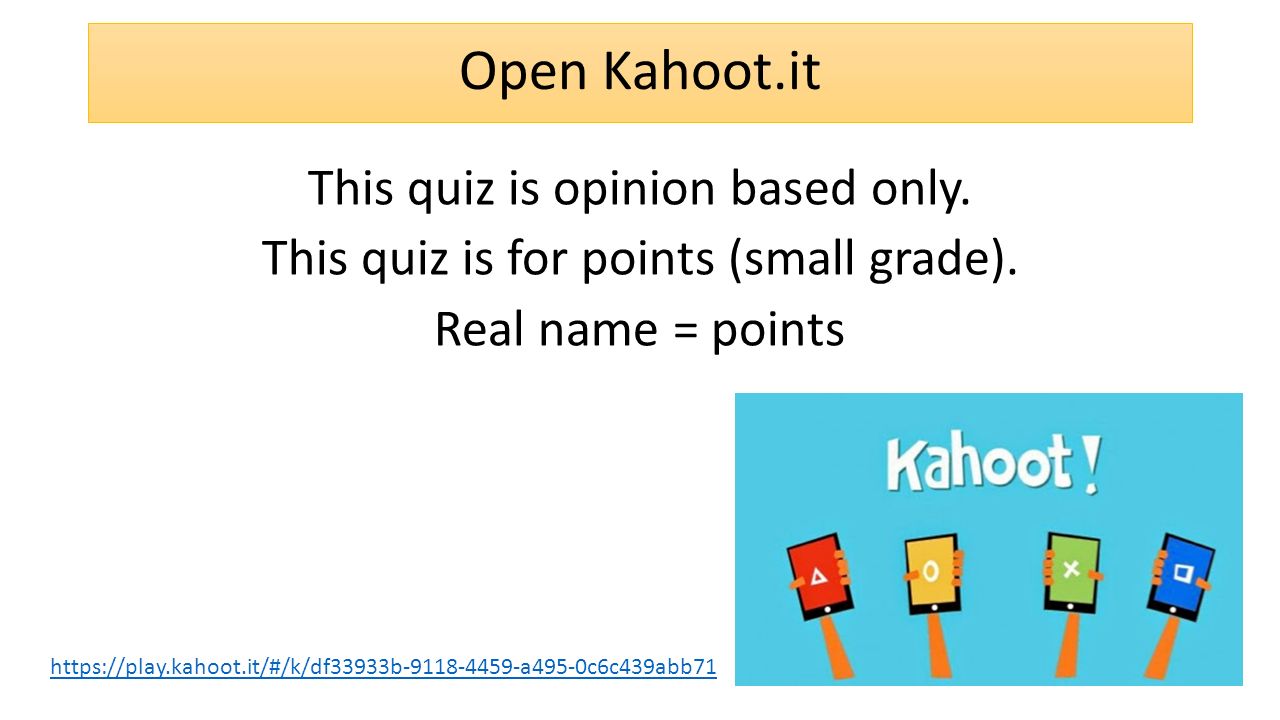 Open Kahoot.it

This quiz is opinion based only.
This quiz is for points (small grade).
Real name = points

Kahoot!

https://play.kahoot.it/#/k/df33933b-9118-4459-a495-0c6c439abb71